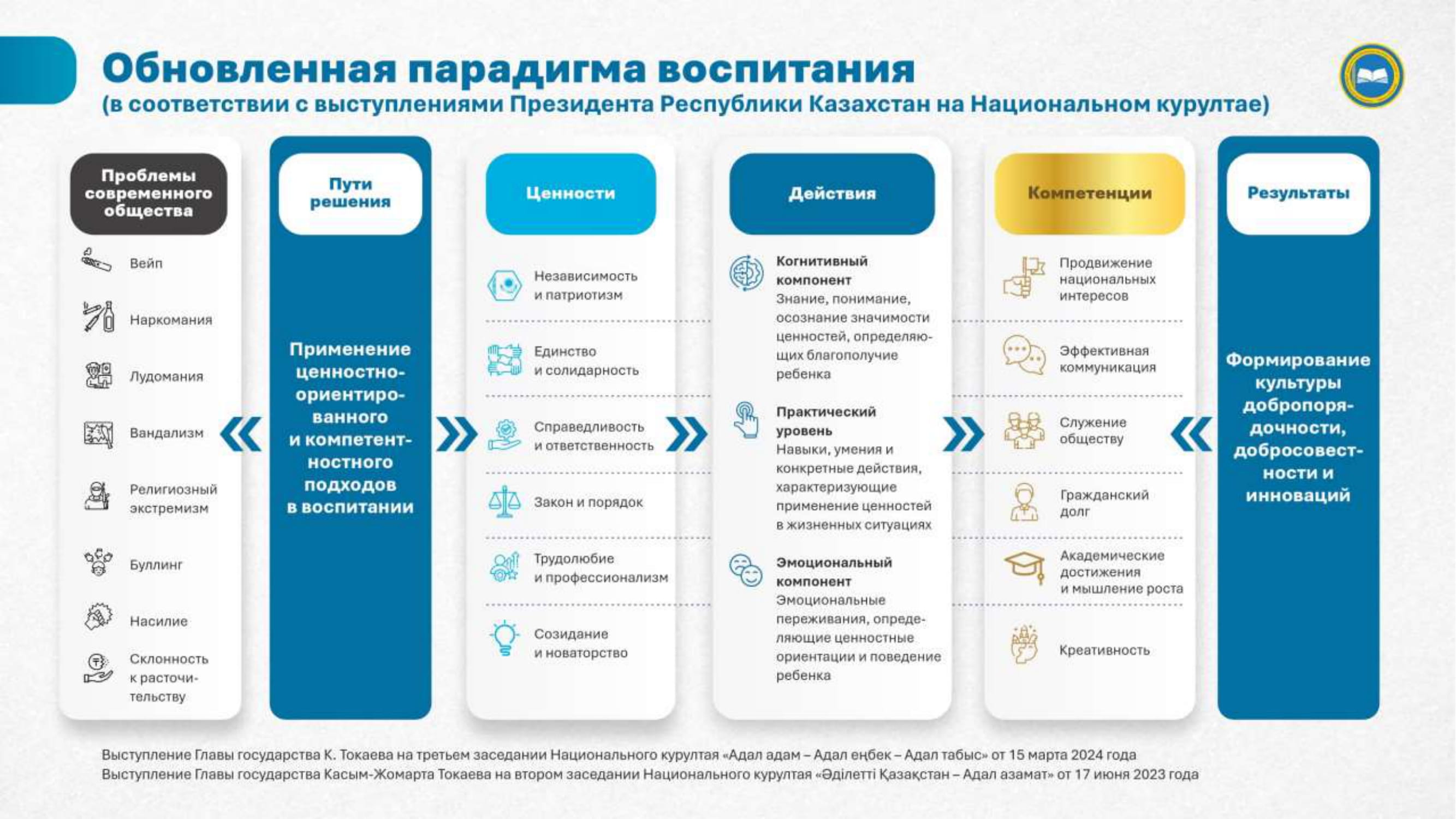 Обновленная парадигма воспитания
(в соответствии с выступлениями Президента Республики Казахстан на Национальном курултае)

Проблемы современного общества

Вейп

Наркомания

Лудомания

Вандализм

Религиозный экстремизм

Буллинг

Насилие

Склонность к расточительству

Пути решения

Применение ценностно-ориентированного и компетентностного подходов в воспитании

Ценности

Независимость и патриотизм

Единство и солидарность

Справедливость и ответственность

Закон и порядок

Трудолюбие и профессионализм

Созидание и новаторство

Действия

Когнитивный компонент
Знание, понимание, осознание значимости ценностей, определяющих благополучие ребенка

Практический уровень
Навыки, умения и конкретные действия, характеризующие применение ценностей в жизненных ситуациях

Эмоциональный компонент
Эмоциональные переживания, определяющие ценностные ориентации и поведение ребенка

Компетенции

Продвижение национальных интересов

Эффективная коммуникация

Служение обществу

Гражданский долг

Академические достижения и мышление роста

Креативность

Результаты

Формирование культуры добропорядочности, добросовестности и инноваций

Выступление Главы государства К. Токаева на третьем заседании Национального курултая «Адал адам – Адал еңбек – Адал табыс» от 15 марта 2024 года
Выступление Главы государства Касым-Жомарта Токаева на втором заседании Национального курултая «Әділетті Қазақстан – Адал азамат» от 17 июня 2023 года